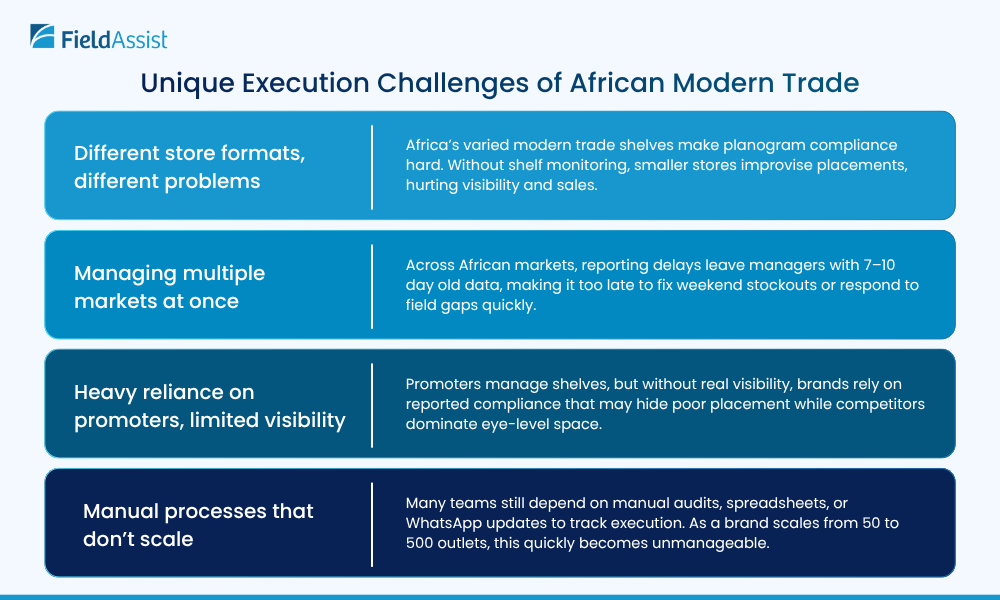 FieldAssist

Unique Execution Challenges of African Modern Trade

Different store formats, different problems

Africa's varied modern trade shelves make planogram compliance hard. Without shelf monitoring, smaller stores improvise placements, hurting visibility and sales.

Managing multiple markets at once

Across African markets, reporting delays leave managers with 7–10 day old data, making it too late to fix weekend stockouts or respond to field gaps quickly.

Heavy reliance on promoters, limited visibility

Promoters manage shelves, but without real visibility, brands rely on reported compliance that may hide poor placement while competitors dominate eye-level space.

Manual processes that don't scale

Many teams still depend on manual audits, spreadsheets, or WhatsApp updates to track execution. As a brand scales from 50 to 500 outlets, this quickly becomes unmanageable.